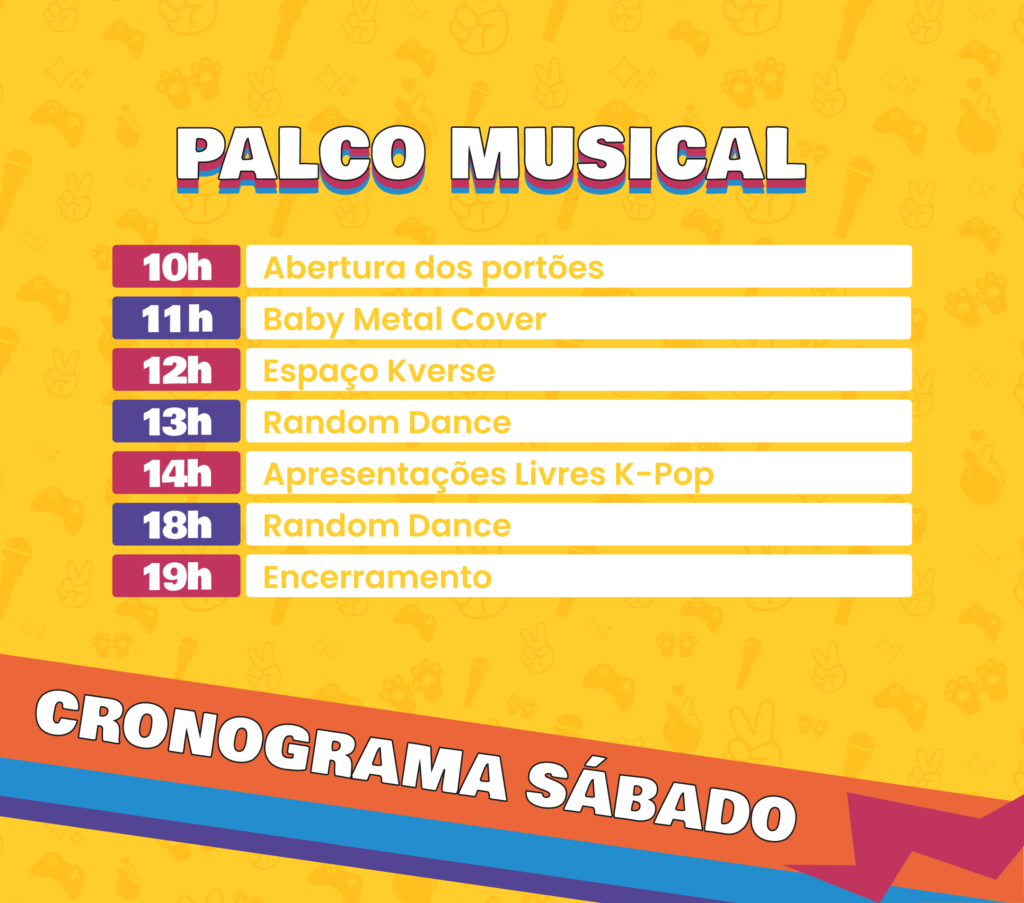 PALCO MUSICAL

| 10h | Abertura dos portões |
|---|---|
| 11h | Baby Metal Cover |
| 12h | Espaço Kverse |
| 13h | Random Dance |
| 14h | Apresentações Livres K-Pop |
| 18h | Random Dance |
| 19h | Encerramento |

CRONOGRAMA SÁBADO